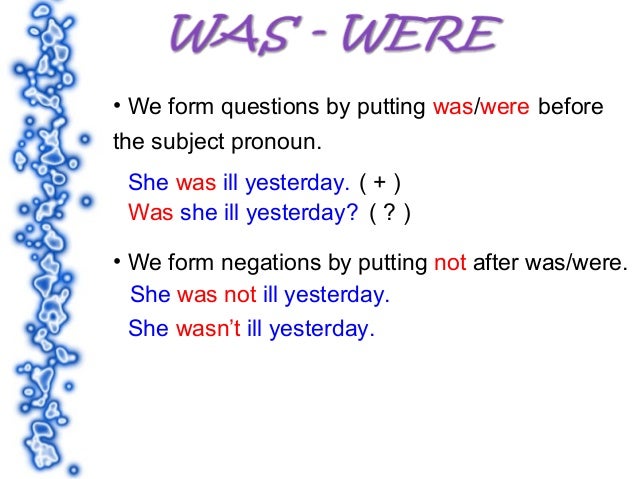 WAS - WERE

• We form questions by putting was/were before the subject pronoun.

She was ill yesterday. ( + )
Was she ill yesterday? ( ? )

• We form negations by putting not after was/were.
She was not ill yesterday.
She wasn't ill yesterday.